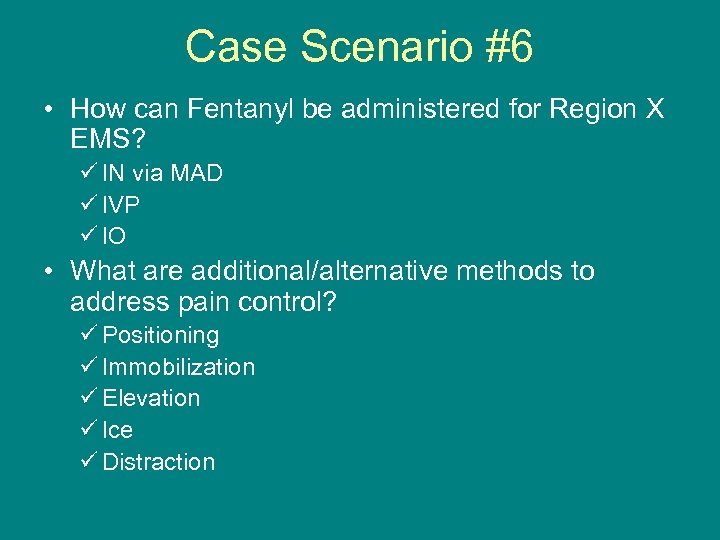 Case Scenario #6

• How can Fentanyl be administered for Region X EMS?
✓ IN via MAD
✓ IVP
✓ IO

• What are additional/alternative methods to address pain control?
✓ Positioning
✓ Immobilization
✓ Elevation
✓ Ice
✓ Distraction